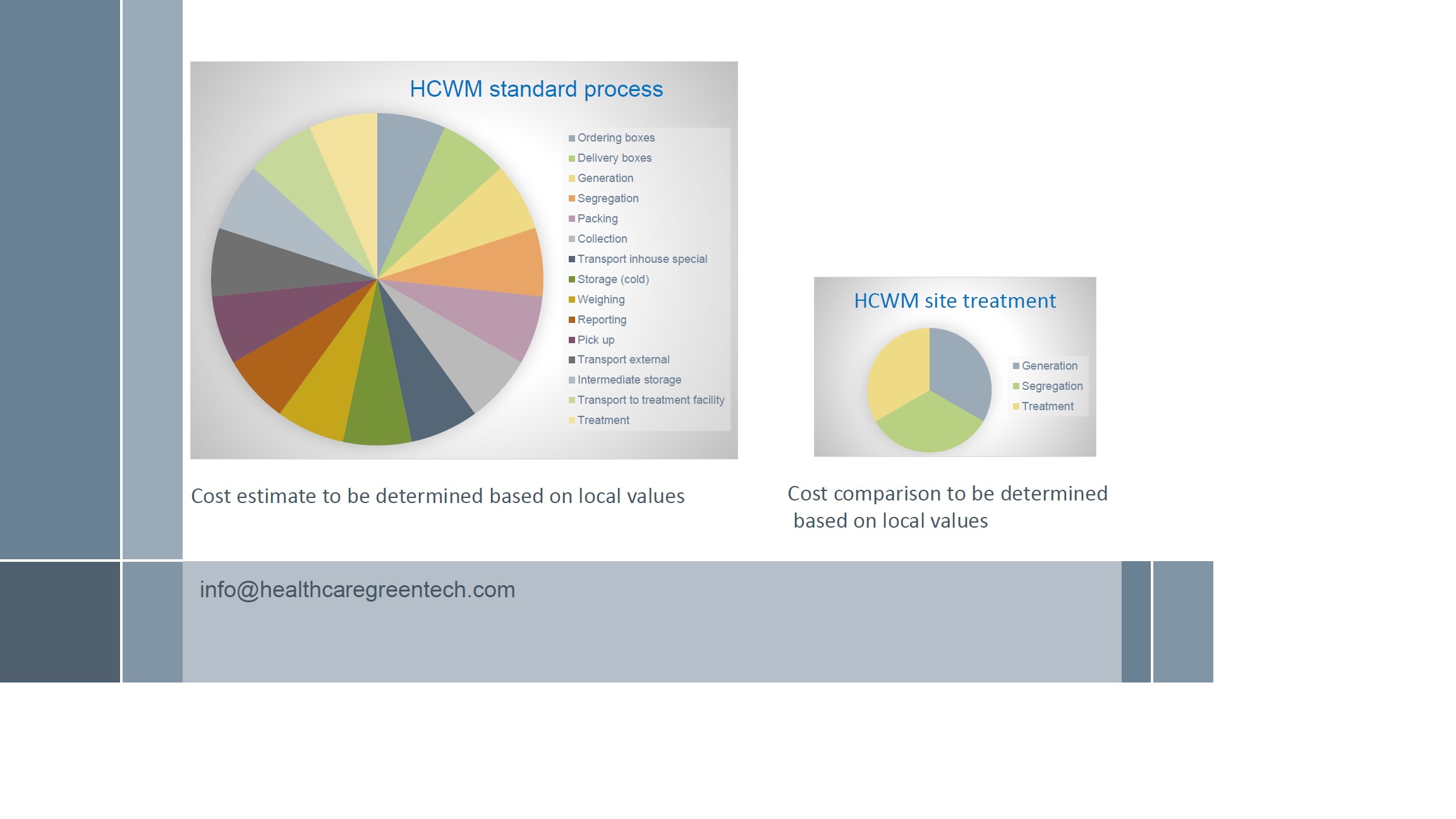 HCWM standard process

Ordering boxes
Delivery boxes
Generation
Segregation
Packing
Collection
Transport inhouse special
Storage (cold)
Weighing
Reporting
Pick up
Transport external
Intermediate storage
Transport to treatment facility
Treatment

Cost estimate to be determined based on local values

HCWM site treatment

Generation
Segregation
Treatment

Cost comparison to be determined based on local values

info@healthcaregreentech.com